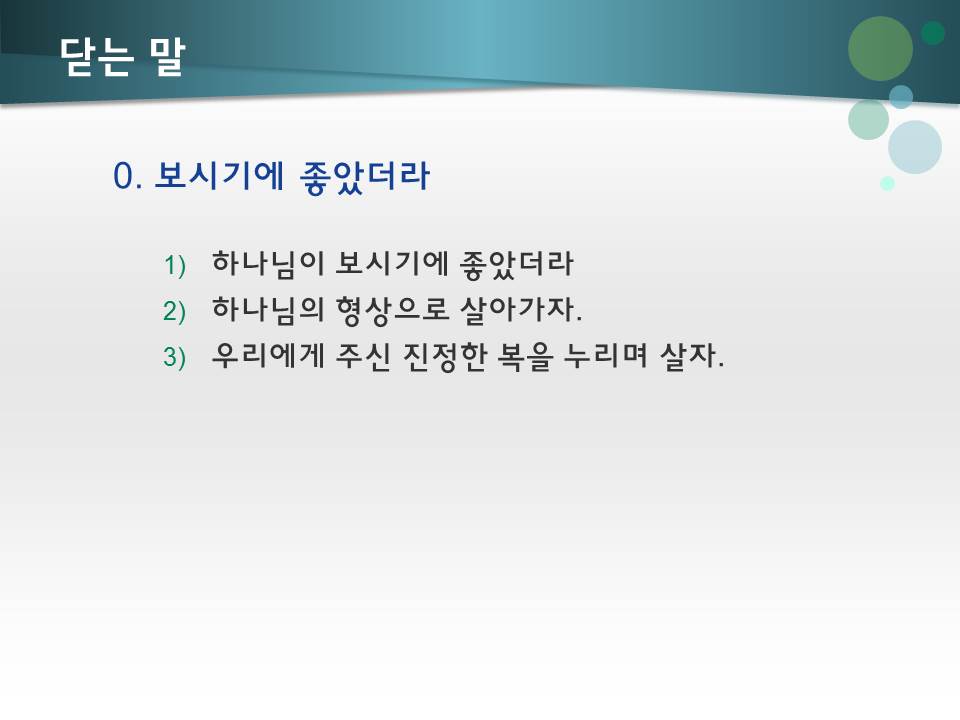 닫는 말

0. 보시기에 좋았더라

1) 하나님이 보시기에 좋았더라
2) 하나님의 형상으로 살아가자.
3) 우리에게 주신 진정한 복을 누리며 살자.